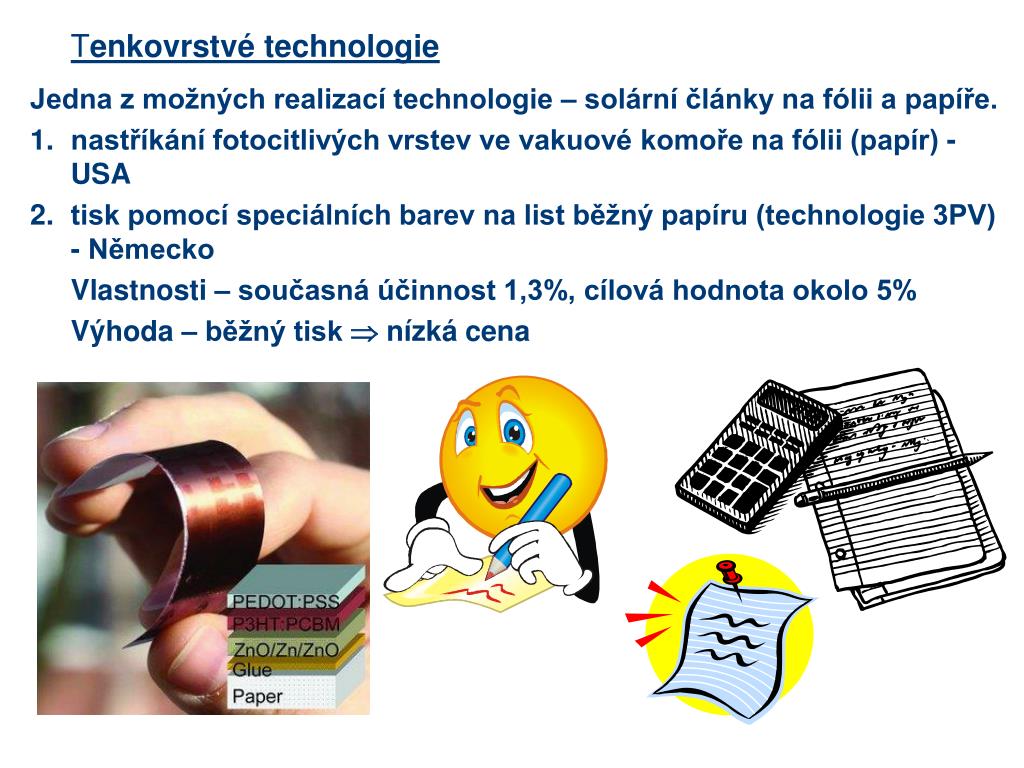 Tenkovrstvé technologie

Jedna z možných realizací technologie – solární články na fólii a papíře.

1. nastříkání fotocitlivých vrstev ve vakuové komoře na fólii (papír) - USA

2. tisk pomocí speciálních barev na list běžný papíru (technologie 3PV) - Německo

Vlastnosti – současná účinnost 1,3%, cílová hodnota okolo 5%

Výhoda – běžný tisk $\Rightarrow$ nízká cena

PEDOT:PSS
P3HT:PCBM
ZnO/Zn/ZnO
Glue
Paper